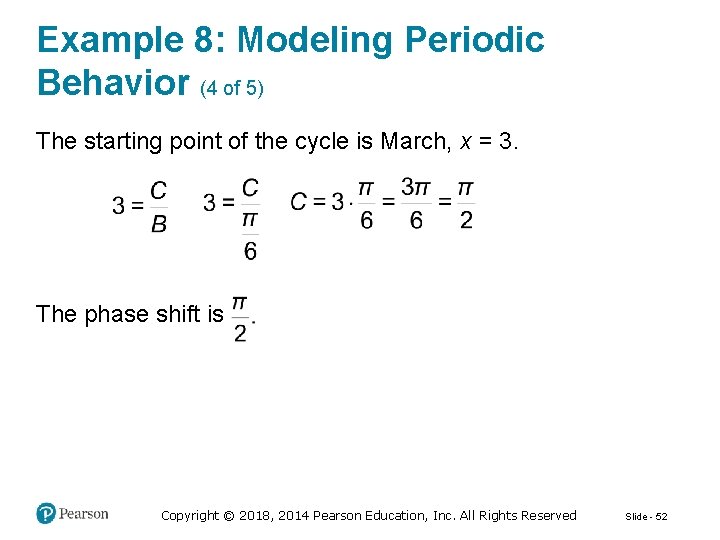 Example 8: Modeling Periodic Behavior (4 of 5)

The starting point of the cycle is March, $x = 3$.

$3 = \frac{C}{B}$ $3 = \frac{C}{\frac{\pi}{6}}$ $C = 3 \cdot \frac{\pi}{6} = \frac{3\pi}{6} = \frac{\pi}{2}$

The phase shift is $\frac{\pi}{2}$.

Pearson

Copyright © 2018, 2014 Pearson Education, Inc. All Rights Reserved

Slide - 52